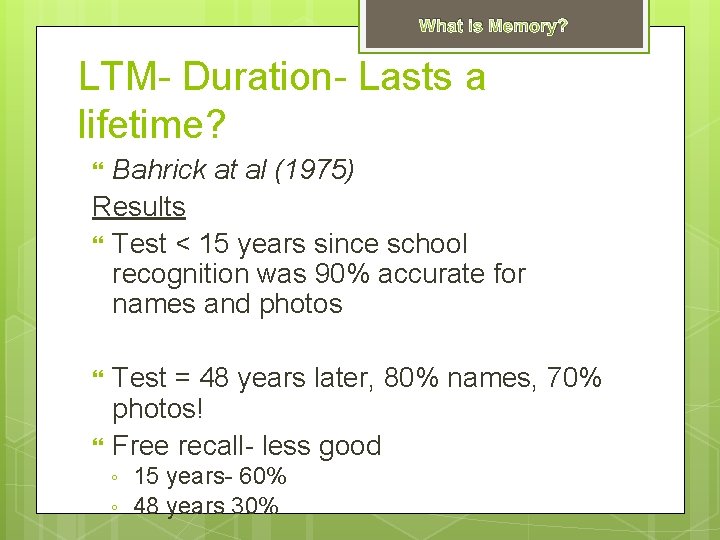 What is Memory?

LTM- Duration- Lasts a lifetime?

Bahrick at al (1975)

Results

Test < 15 years since school recognition was 90% accurate for names and photos

Test = 48 years later, 80% names, 70% photos!

Free recall- less good

◦ 15 years- 60%

◦ 48 years 30%